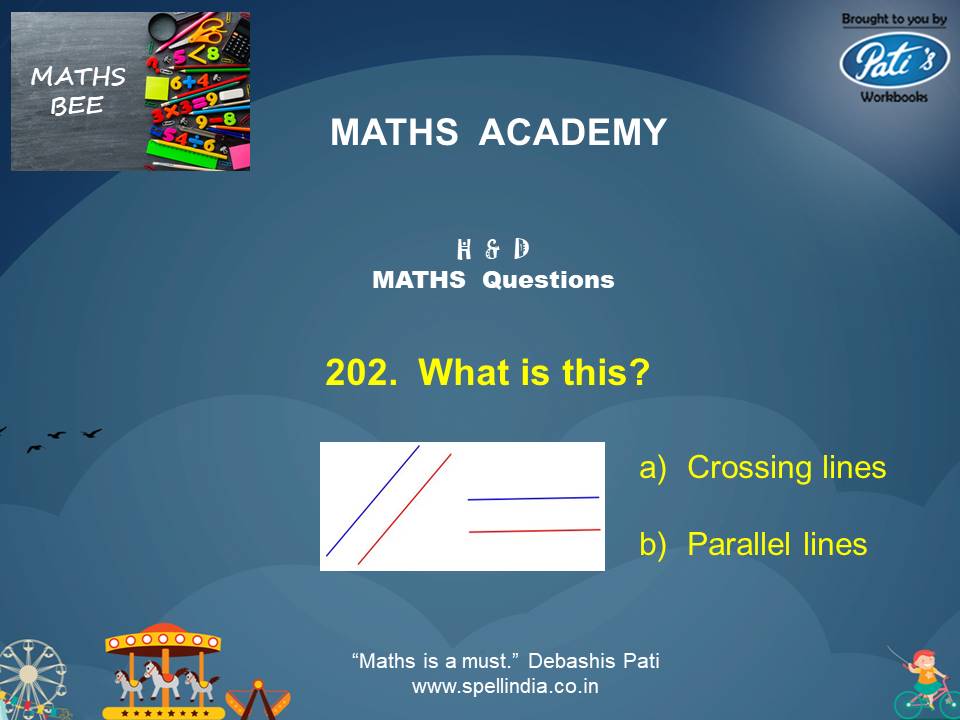 MATHS BEE

Brought to you by
Pati's
Workbooks

MATHS ACADEMY

H & D
MATHS Questions

202. What is this?

a) Crossing lines

b) Parallel lines

"Maths is a must." Debashis Pati
www.spellindia.co.in